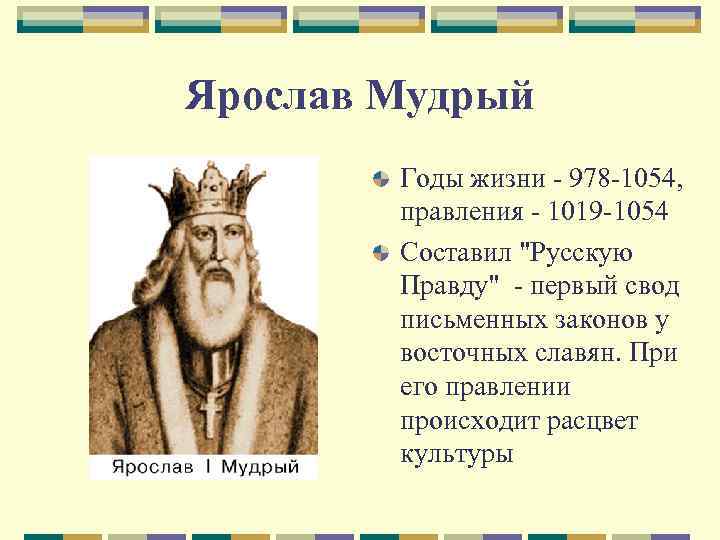 Ярослав Мудрый

Ярослав I Мудрый

Годы жизни - 978-1054, правления - 1019-1054

Составил "Русскую Правду" - первый свод письменных законов у восточных славян. При его правлении происходит расцвет культуры